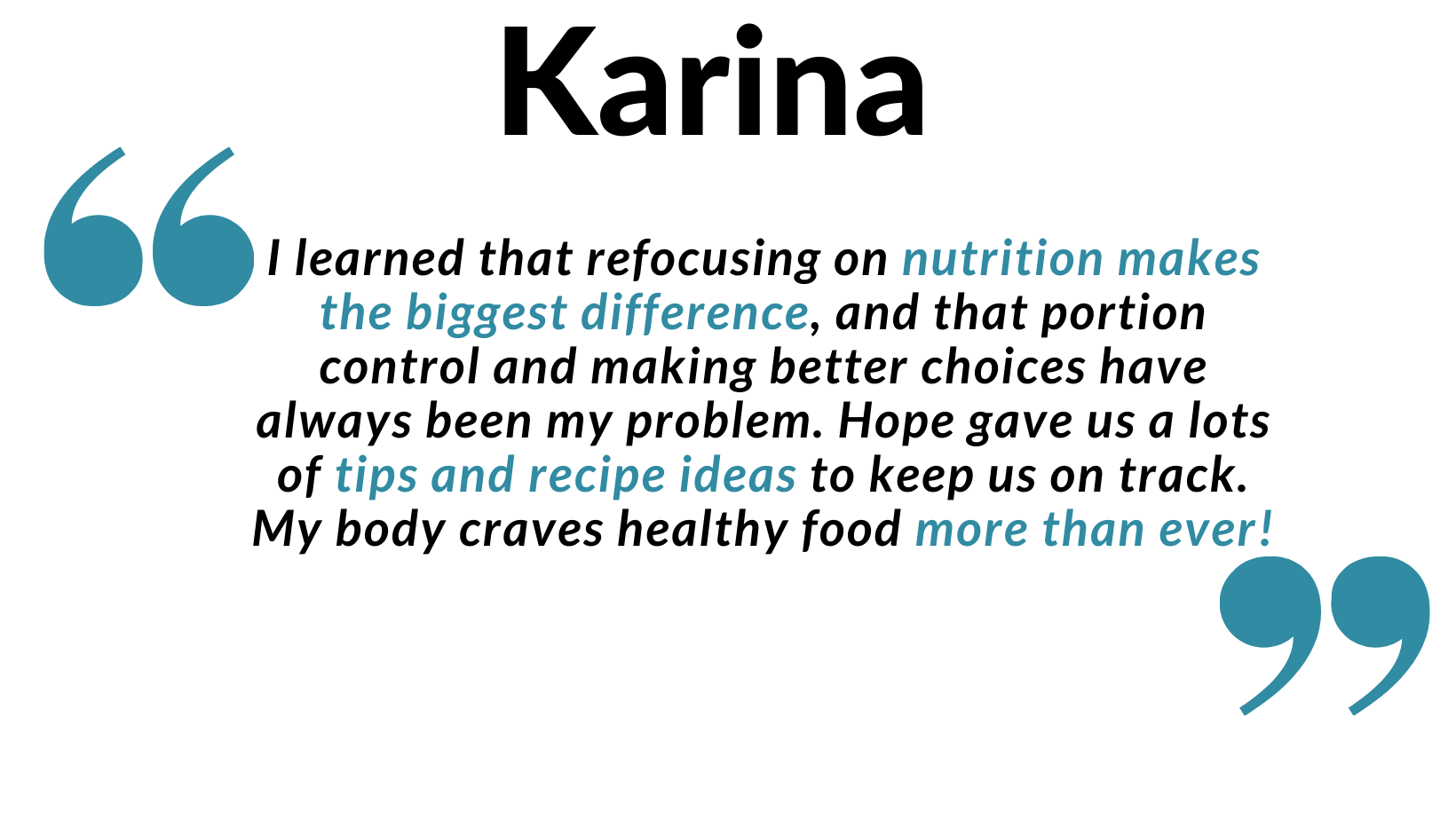 Karina

“I learned that refocusing on nutrition makes the biggest difference, and that portion control and making better choices have always been my problem. Hope gave us a lots of tips and recipe ideas to keep us on track. My body craves healthy food more than ever!”